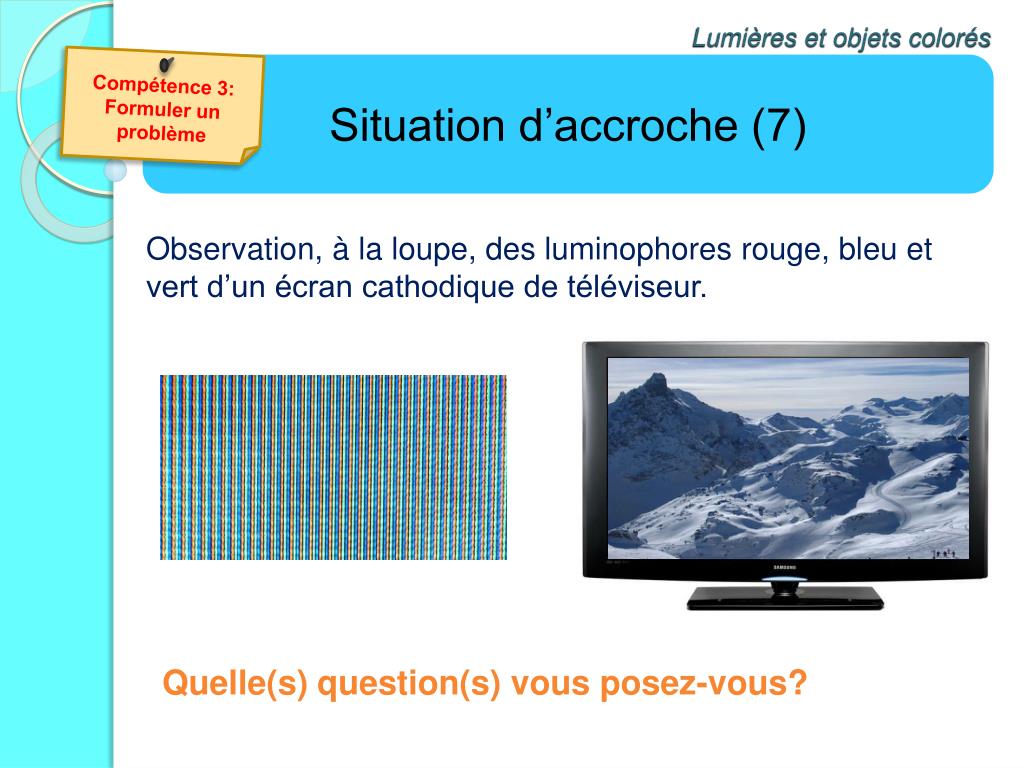 Lumières et objets colorés

Compétence 3: Formuler un problème

Situation d'accroche (7)

Observation, à la loupe, des luminophores rouge, bleu et vert d'un écran cathodique de téléviseur.

SAMSUNG

Quelle(s) question(s) vous posez-vous?